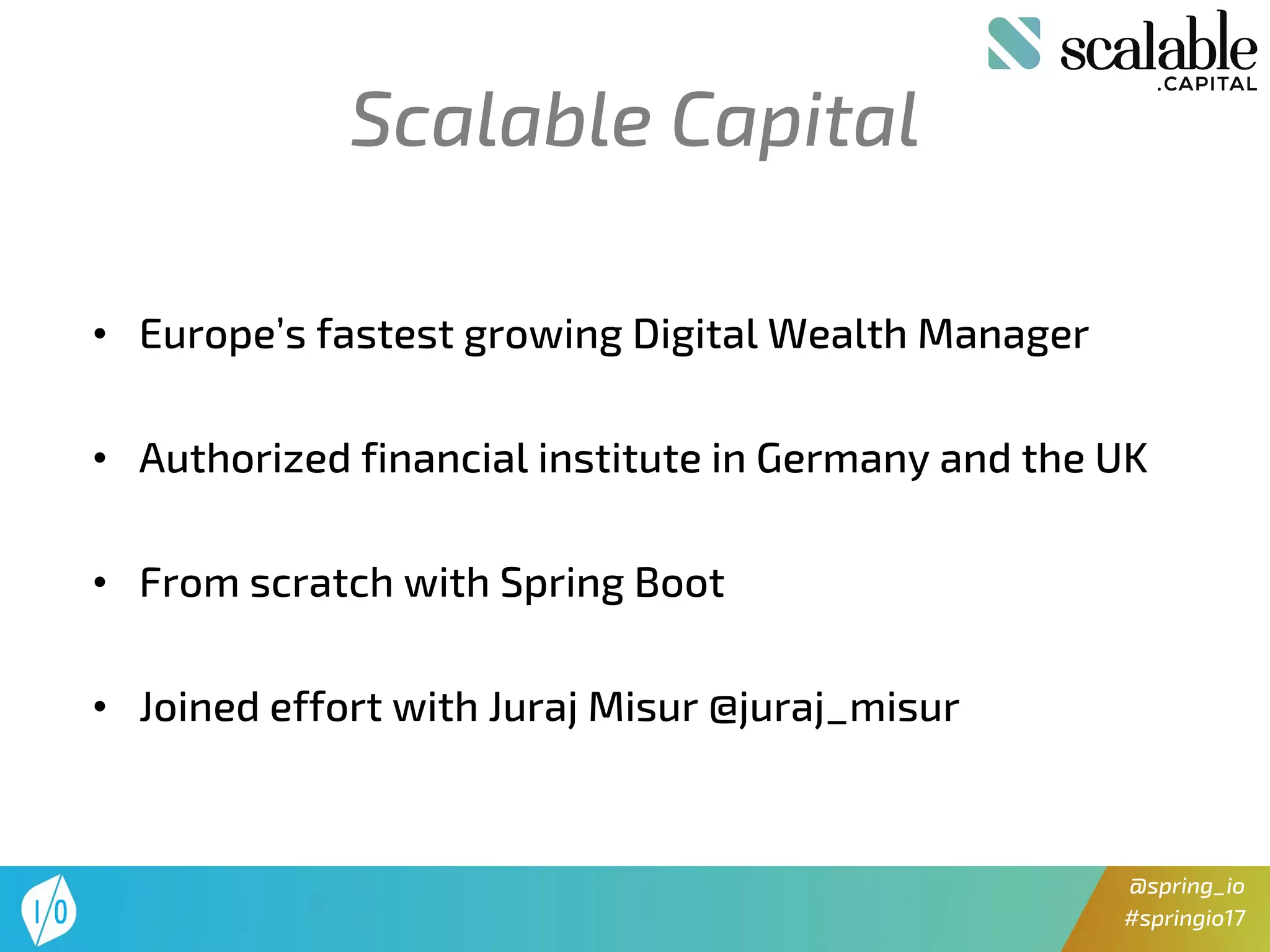 scalable
.CAPITAL

Scalable Capital

• Europe's fastest growing Digital Wealth Manager

• Authorized financial institute in Germany and the UK

• From scratch with Spring Boot

• Joined effort with Juraj Misur @juraj_misur

I/O

@spring_io
#springio17